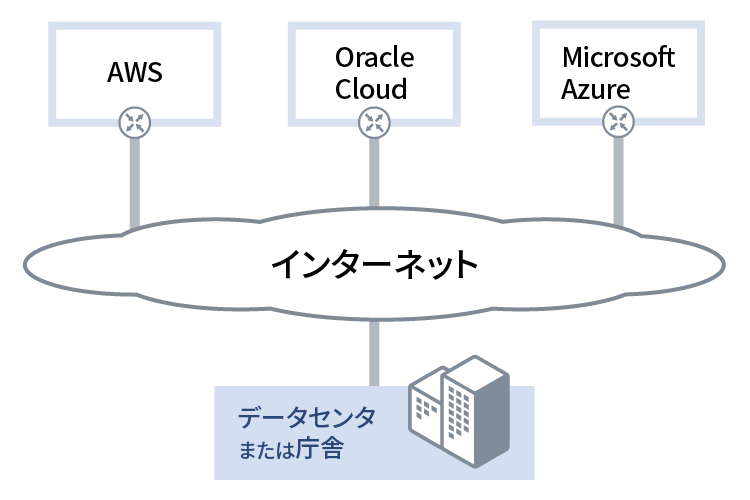 AWS

Oracle Cloud

Microsoft Azure

インターネット

データセンタ
または庁舎